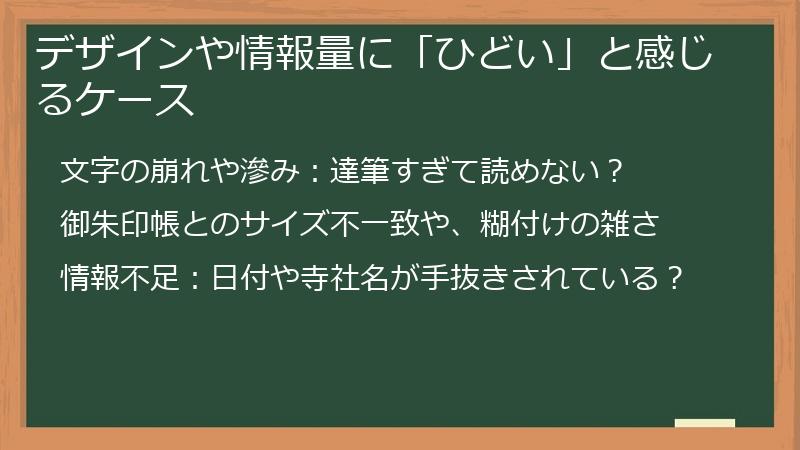 デザインや情報量に「ひどい」と感じるケース

文字の崩れや滲み：達筆すぎて読めない？

御朱印帳とのサイズ不一致や、糊付けの雑さ

情報不足：日付や寺社名が手抜きされている？